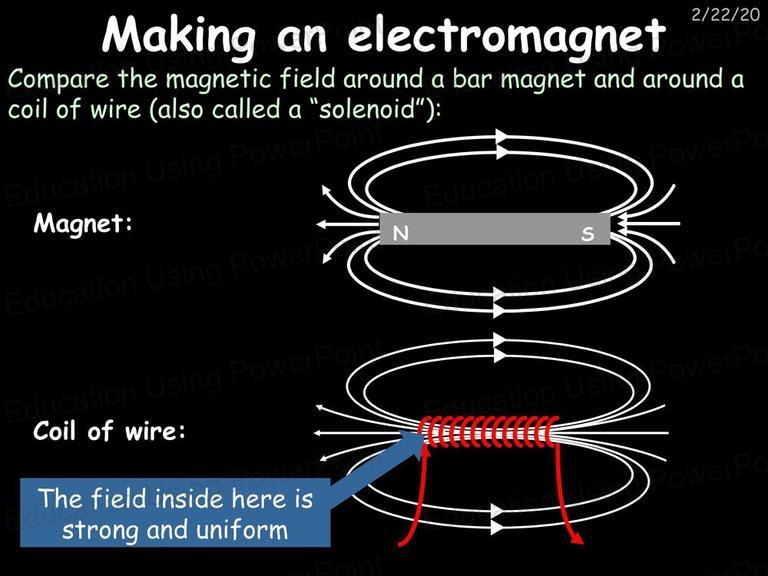 2/22/20

Making an electromagnet

Compare the magnetic field around a bar magnet and around a coil of wire (also called a "solenoid"):

Magnet:

N

S

Coil of wire:

The field inside here is strong and uniform

Education Using PowerPoint